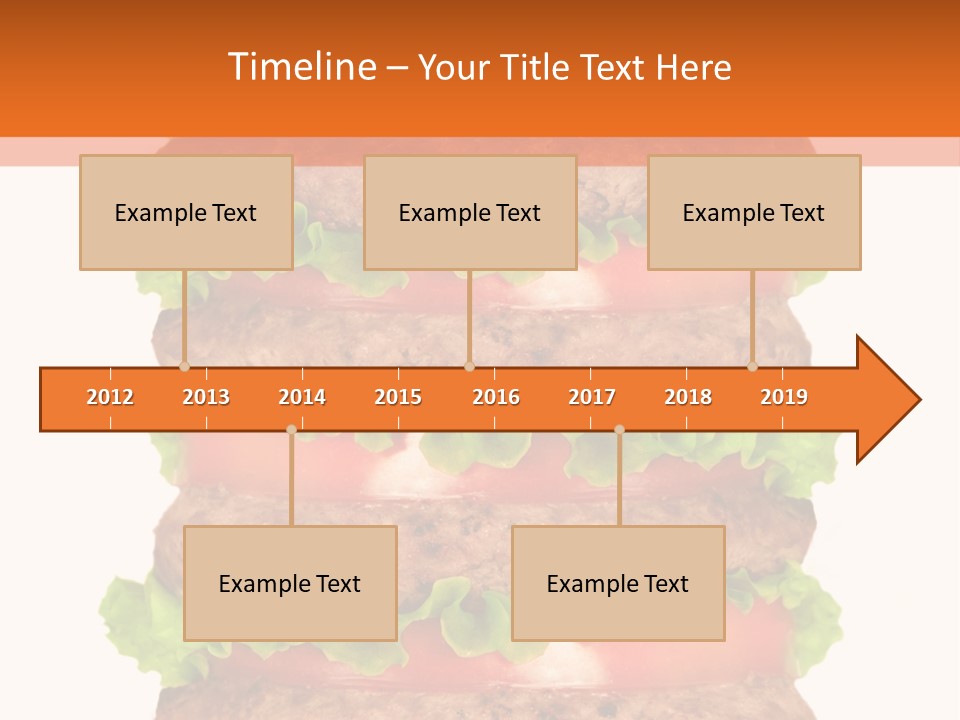 Timeline – Your Title Text Here

Example Text

Example Text

Example Text

2012 2013 2014 2015 2016 2017 2018 2019

Example Text

Example Text